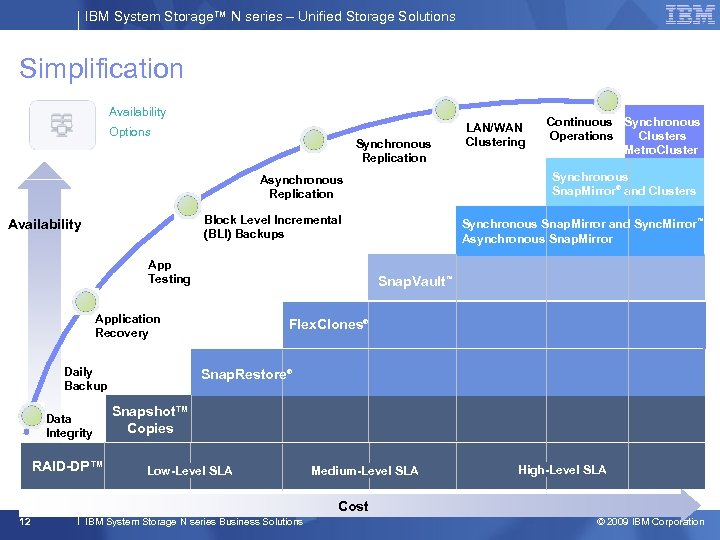 IBM System Storage™ N series – Unified Storage Solutions

IBM

Simplification

Availability Options

Availability

Data Integrity

Daily Backup

Application Recovery

App Testing

Block Level Incremental (BLI) Backups

Asynchronous Replication

Synchronous Replication

LAN/WAN Clustering

Continuous Operations

Synchronous Clusters MetroCluster

Synchronous SnapMirror® and Clusters

Synchronous SnapMirror and SyncMirror™ Asynchronous SnapMirror

SnapVault™

FlexClones®

SnapRestore®

Snapshot™ Copies

RAID-DP™

Low-Level SLA

Medium-Level SLA

High-Level SLA

Cost

12 IBM System Storage N series Business Solutions © 2009 IBM Corporation